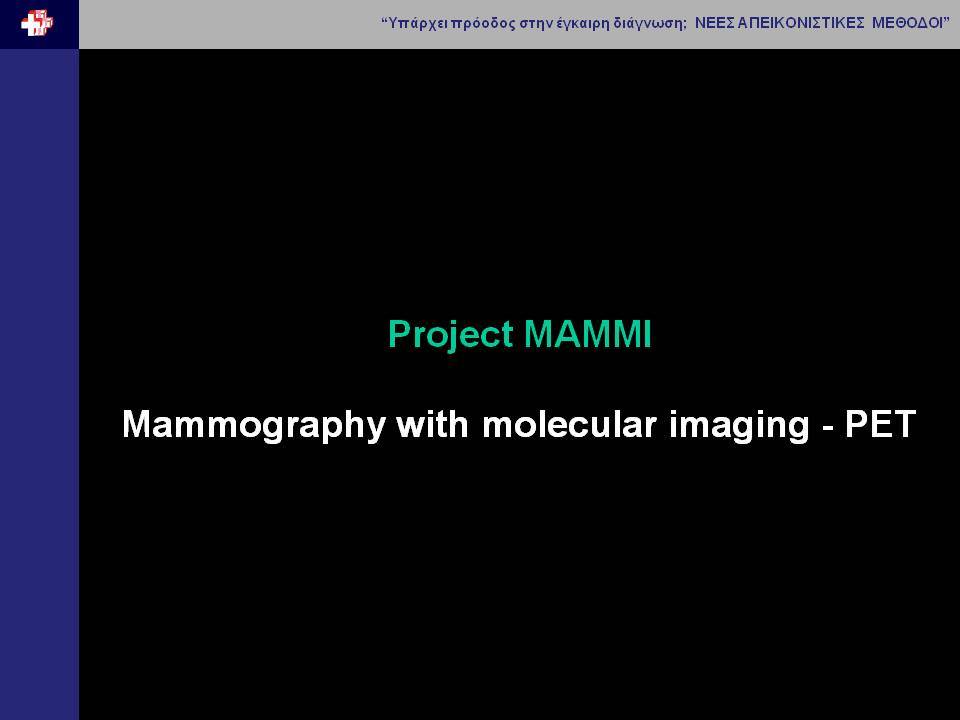 “Υπάρχει πρόοδος στην έγκαιρη διάγνωση; ΝΕΕΣ ΑΠΕΙΚΟΝΙΣΤΙΚΕΣ ΜΕΘΟΔΟΙ”

Project MAMMI

Mammography with molecular imaging - PET